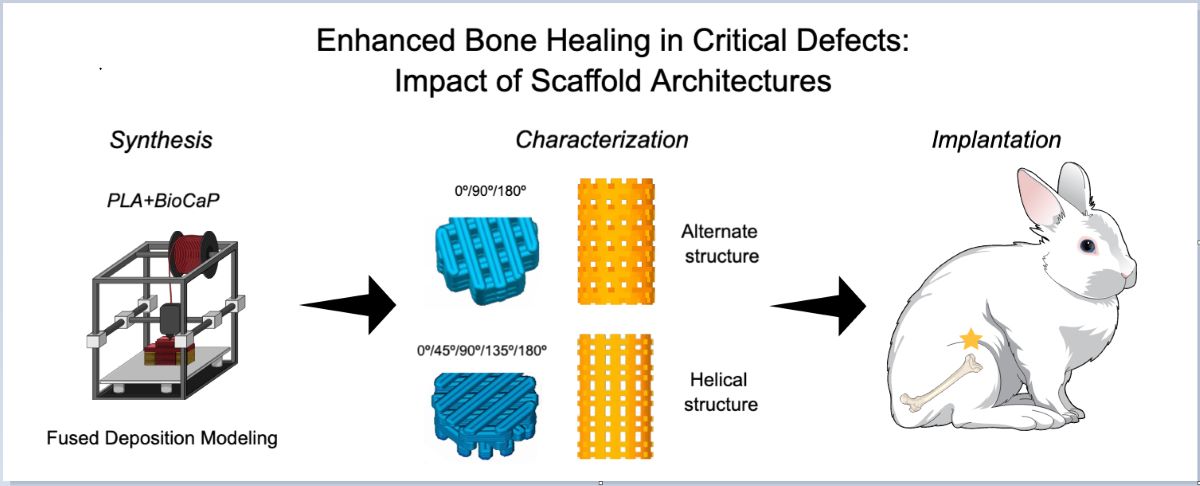 Enhanced Bone Healing in Critical Defects:
Impact of Scaffold Architectures

Synthesis

PLA+BioCaP

Fused Deposition Modeling

Characterization

0º/90º/180º

Alternate structure

0º/45º/90º/135º/180º

Helical structure

Implantation